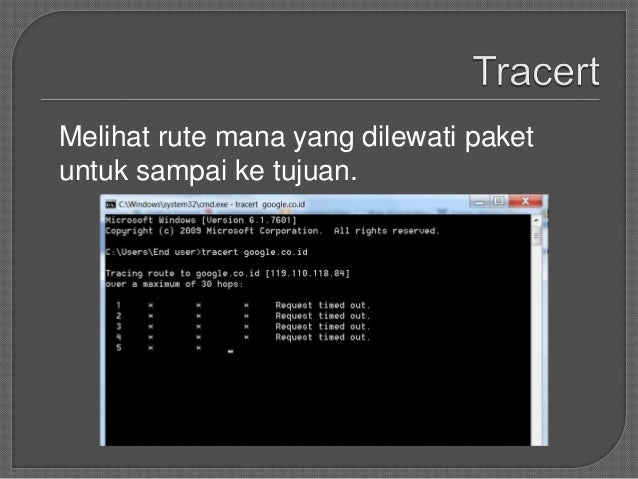 Tracert

Melihat rute mana yang dilewati paket untuk sampai ke tujuan.

C:\Windows\system32\cmd.exe - tracert google.co.id

Microsoft Windows [Version 6.1.7601]
Copyright (c) 2009 Microsoft Corporation. All rights reserved.

C:\Users\End user>tracert google.co.id

Tracing route to google.co.id [119.110.118.84]
over a maximum of 30 hops:

1 * * * Request timed out.
2 * * * Request timed out.
3 * * * Request timed out.
4 * * * Request timed out.
5 * *